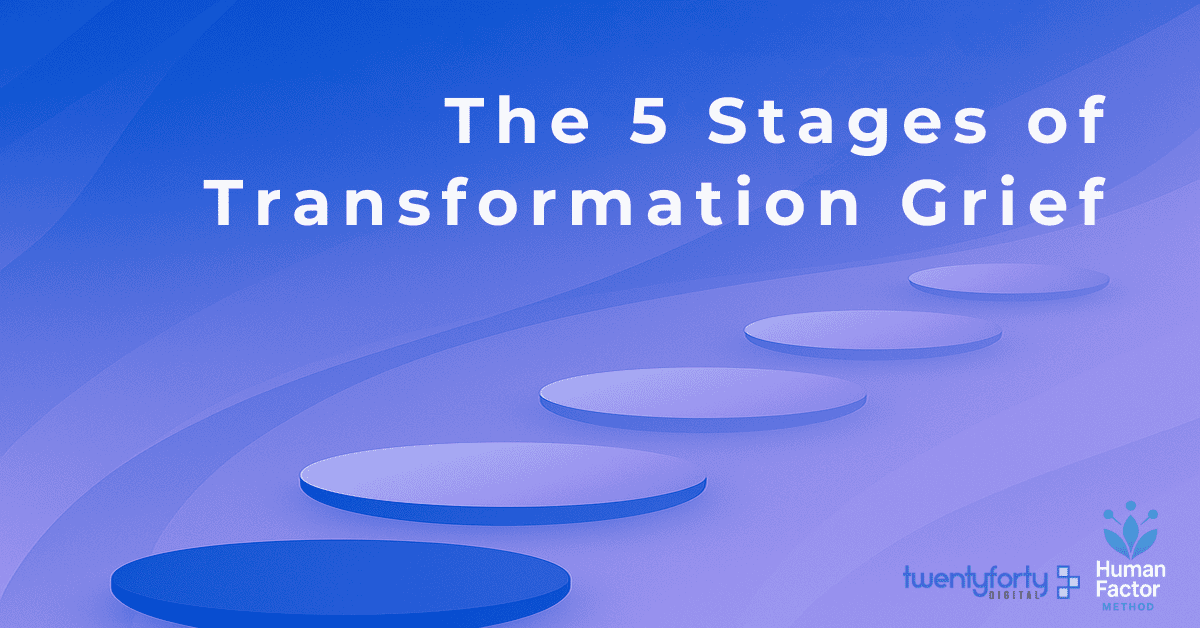 The 5 Stages of Transformation Grief

twentyforty DIGITAL

Human Factor METHOD